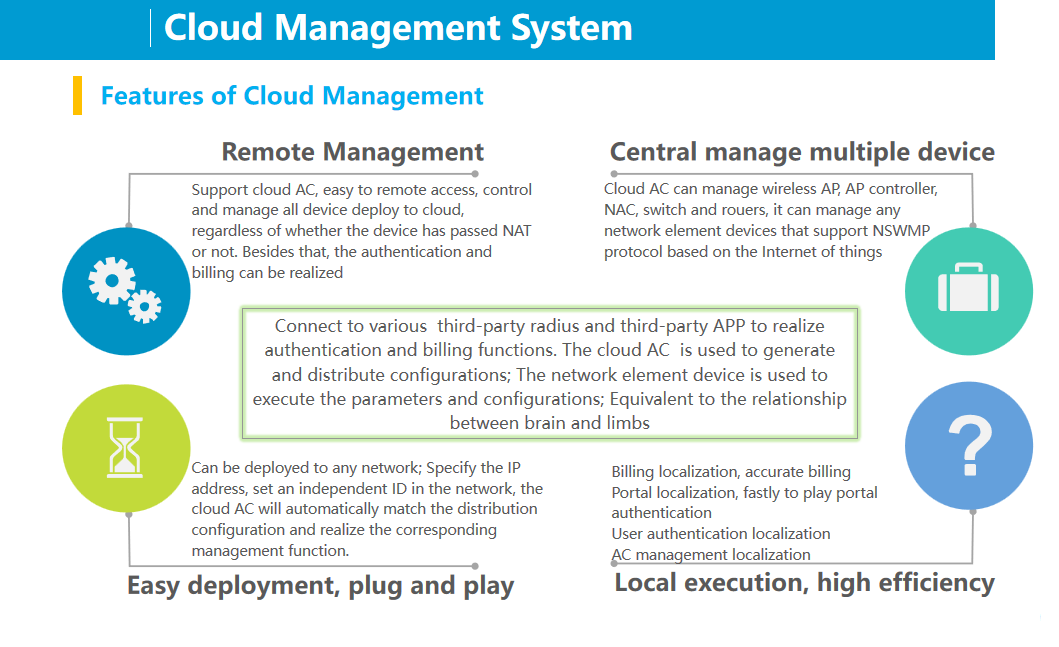 Cloud Management System

Features of Cloud Management

Remote Management

Support cloud AC, easy to remote access, control and manage all device deploy to cloud, regardless of whether the device has passed NAT or not. Besides that, the authentication and billing can be realized

Central manage multiple device

Cloud AC can manage wireless AP, AP controller, NAC, switch and rouers, it can manage any network element devices that support NSWMP protocol based on the Internet of things

Connect to various third-party radius and third-party APP to realize authentication and billing functions. The cloud AC is used to generate and distribute configurations; The network element device is used to execute the parameters and configurations; Equivalent to the relationship between brain and limbs

Can be deployed to any network; Specify the IP address, set an independent ID in the network, the cloud AC will automatically match the distribution configuration and realize the corresponding management function.

Easy deployment, plug and play

Billing localization, accurate billing
Portal localization, fastly to play portal authentication
User authentication localization
AC management localization

Local execution, high efficiency